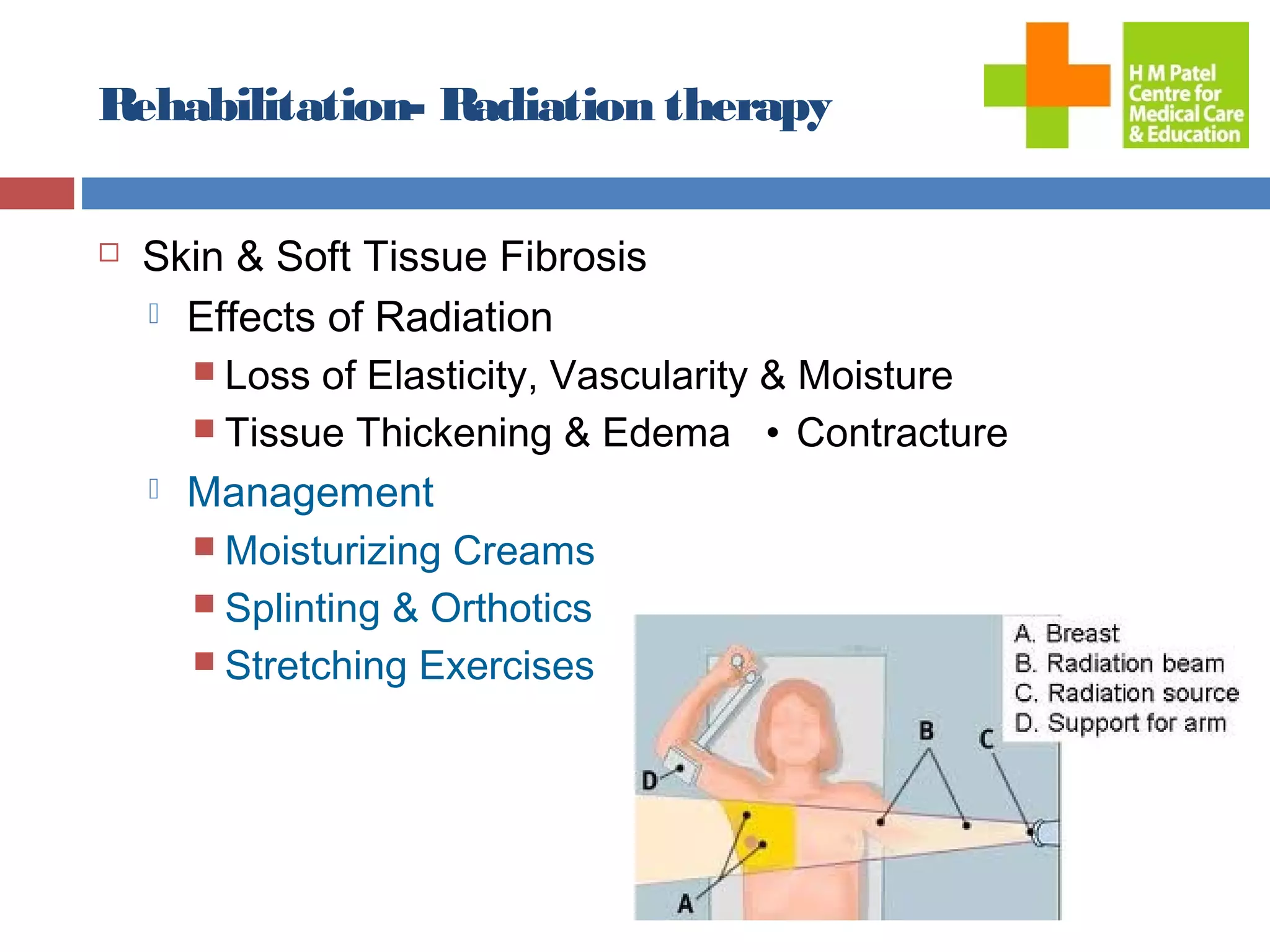 Rehabilitation- Radiation therapy

H M Patel Centre for Medical Care & Education

Skin & Soft Tissue Fibrosis

Effects of Radiation

Loss of Elasticity, Vascularity & Moisture

Tissue Thickening & Edema • Contracture

Management

Moisturizing Creams

Splinting & Orthotics

Stretching Exercises

A. Breast
B. Radiation beam
C. Radiation source
D. Support for arm

B C D A